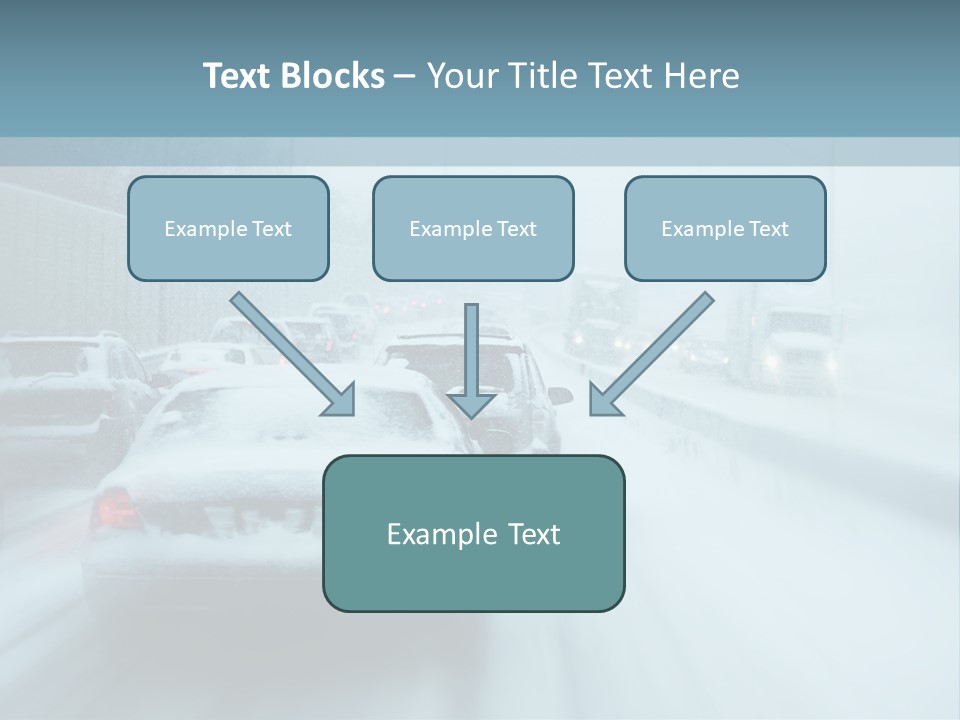 Text Blocks – Your Title Text Here

Example Text

Example Text

Example Text

Example Text